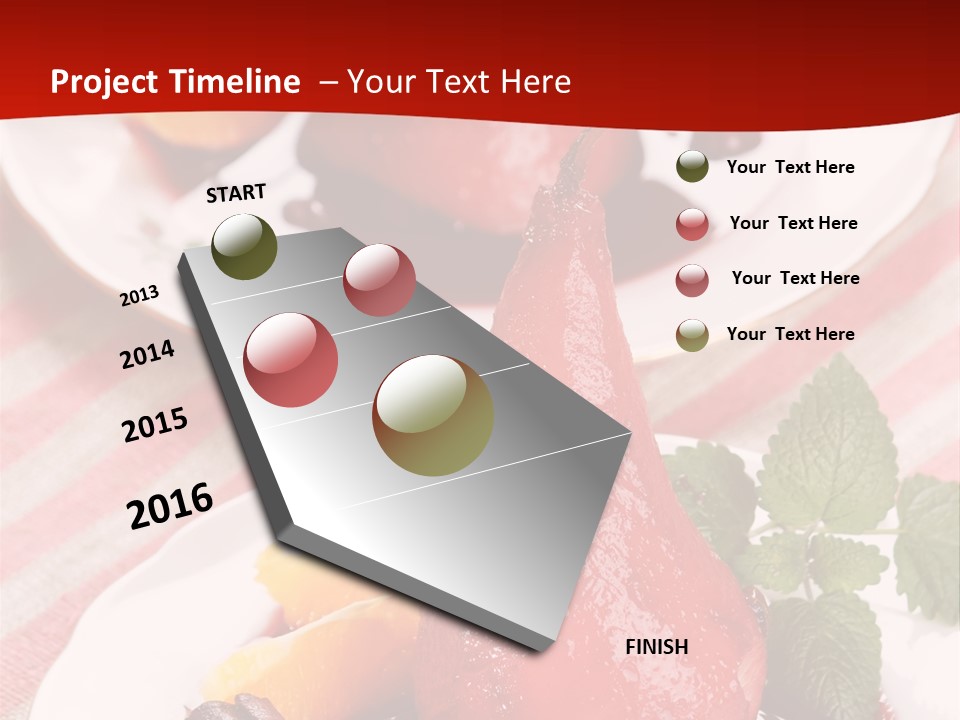 Project Timeline – Your Text Here

START

2013

2014

2015

2016

FINISH

Your Text Here

Your Text Here

Your Text Here

Your Text Here